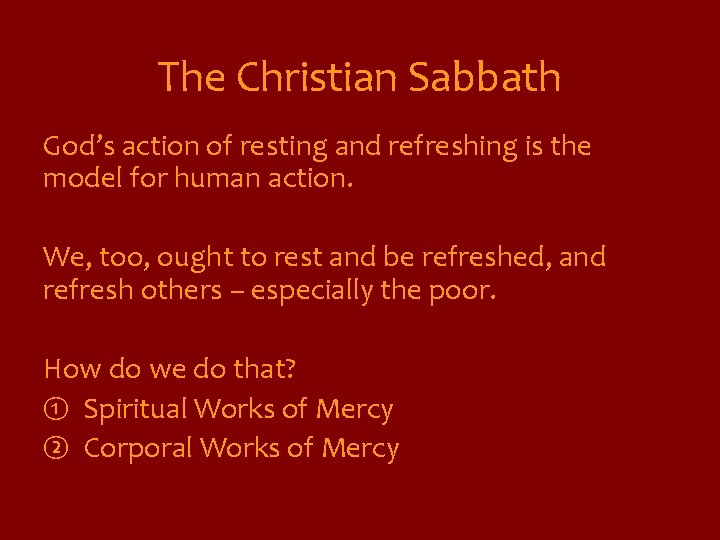 The Christian Sabbath

God’s action of resting and refreshing is the model for human action.

We, too, ought to rest and be refreshed, and refresh others – especially the poor.

How do we do that?
① Spiritual Works of Mercy
② Corporal Works of Mercy